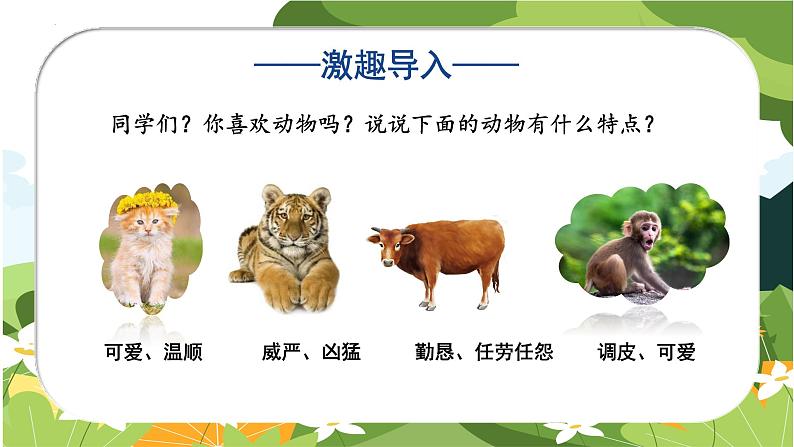 ——激趣导入——

同学们？你喜欢动物吗？说说下面的动物有什么特点？

可爱、温顺

威严、凶猛

勤恳、任劳任怨

调皮、可爱